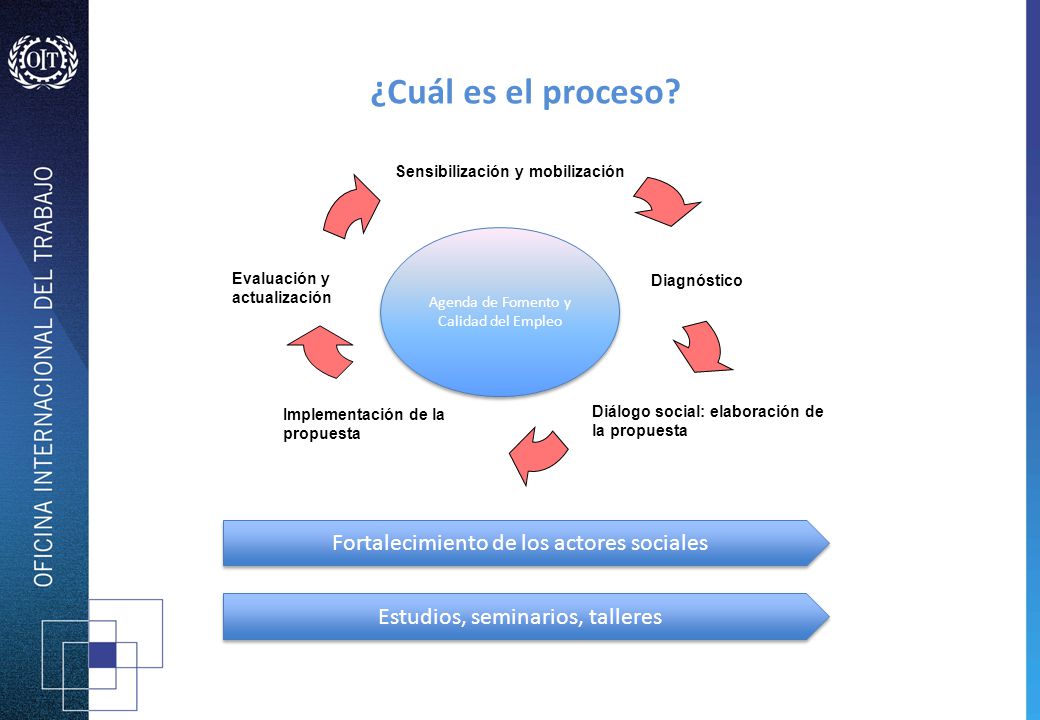 OIT

OFICINA INTERNACIONAL DEL TRABAJO

¿Cuál es el proceso?

Sensibilización y mobilización

Diagnóstico

Diálogo social: elaboración de la propuesta

Implementación de la propuesta

Evaluación y actualización

Agenda de Fomento y Calidad del Empleo

Fortalecimiento de los actores sociales

Estudios, seminarios, talleres